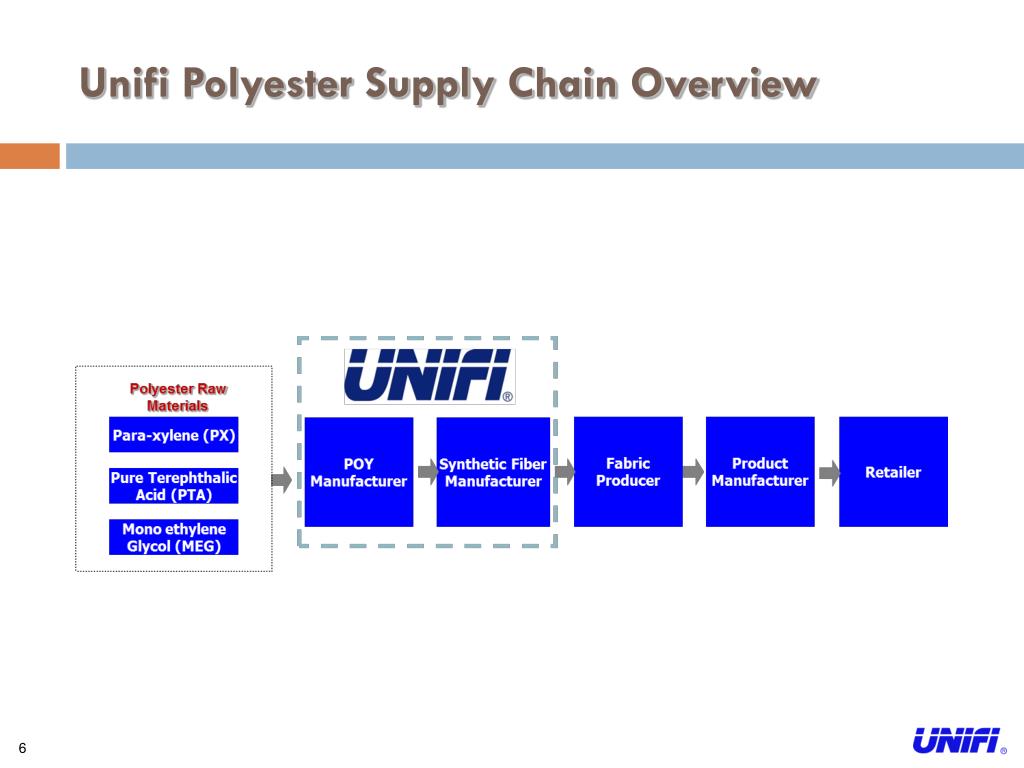 Unifi Polyester Supply Chain Overview

Polyester Raw Materials

Para-xylene (PX)

Pure Terephthalic Acid (PTA)

Mono ethylene Glycol (MEG)

UNIFI®

POY Manufacturer

Synthetic Fiber Manufacturer

Fabric Producer

Product Manufacturer

Retailer

6

UNIFI®